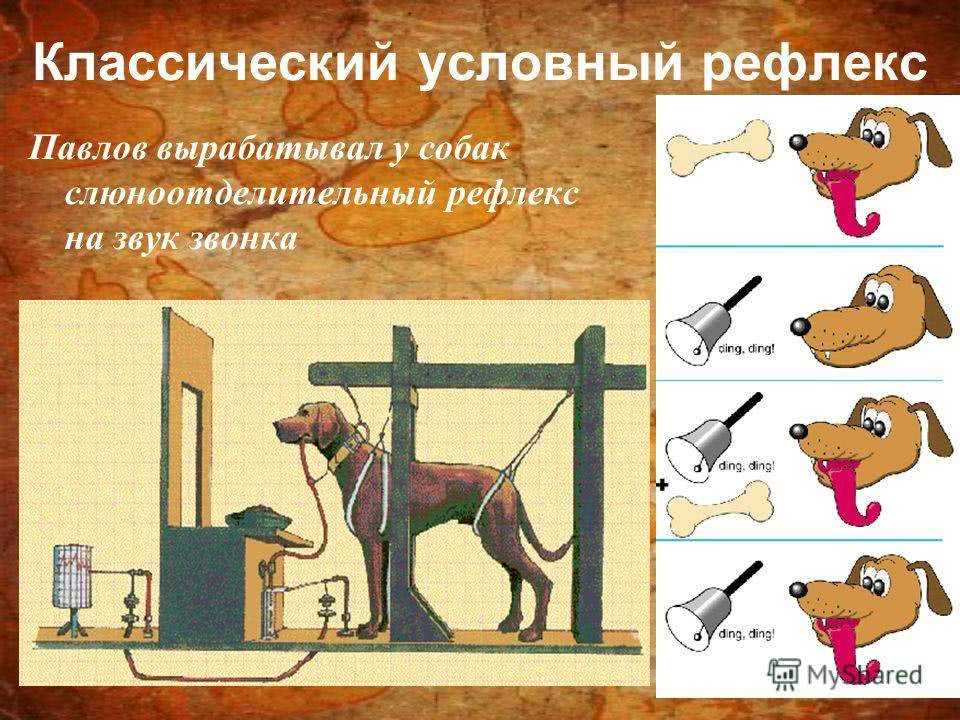 Классический условный рефлекс

Павлов вырабатывал у собак слюноотделительный рефлекс на звук звонка

ding, ding!

ding, ding!

+

ding, ding!

MyShared